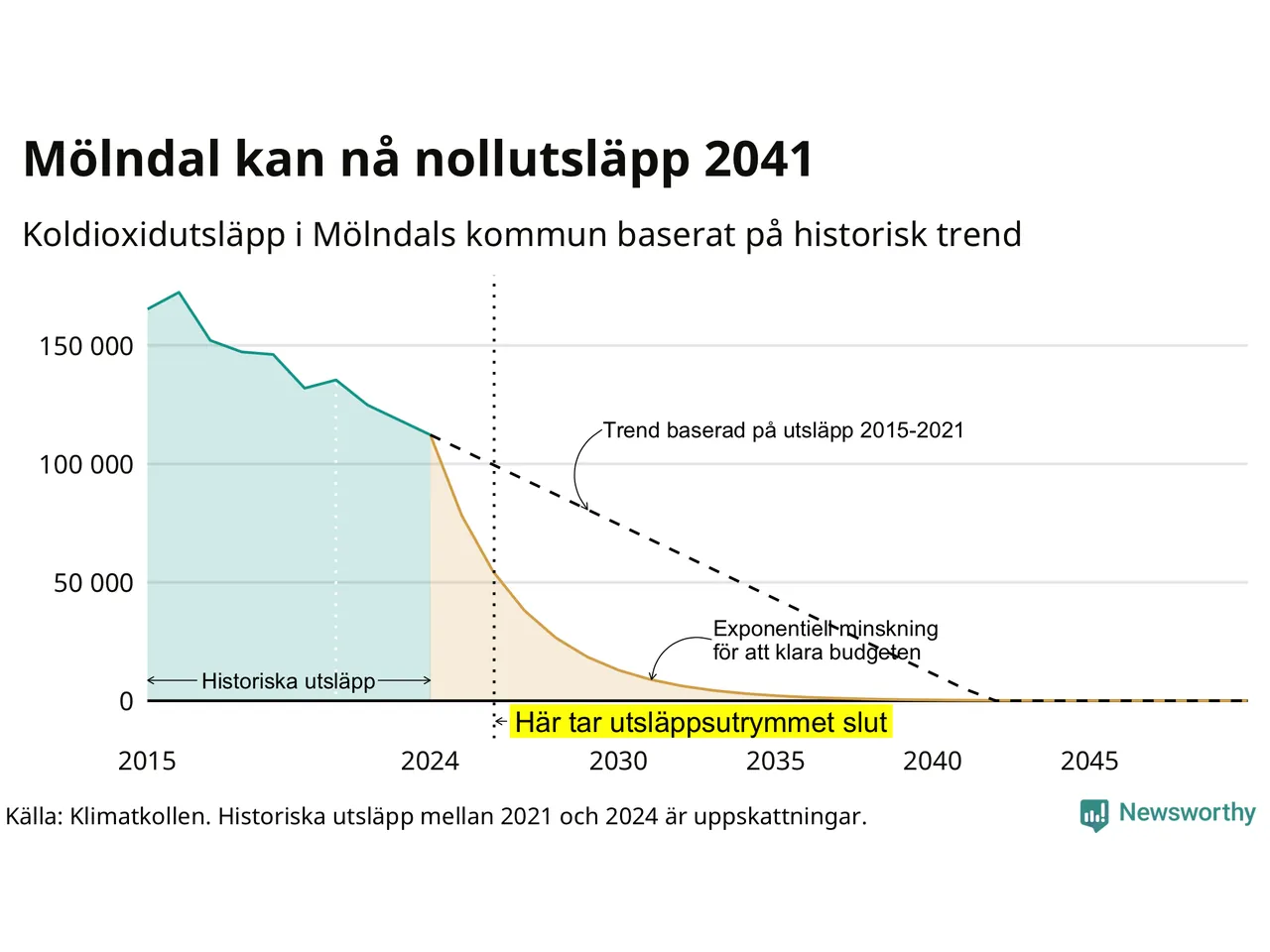 Mölndal kan nå nollutsläpp 2041

Koldioxidutsläpp i Mölndals kommun baserat på historisk trend

150 000
100 000
50 000
0

Trend baserad på utsläpp 2015-2021

Exponentiell minskning för att klara budgeten

Historiska utsläpp

Här tar utsläppsutrymmet slut

2015
2024
2030
2035
2040
2045

Källa: Klimatkollen. Historiska utsläpp mellan 2021 och 2024 är uppskattningar.

Newsworthy